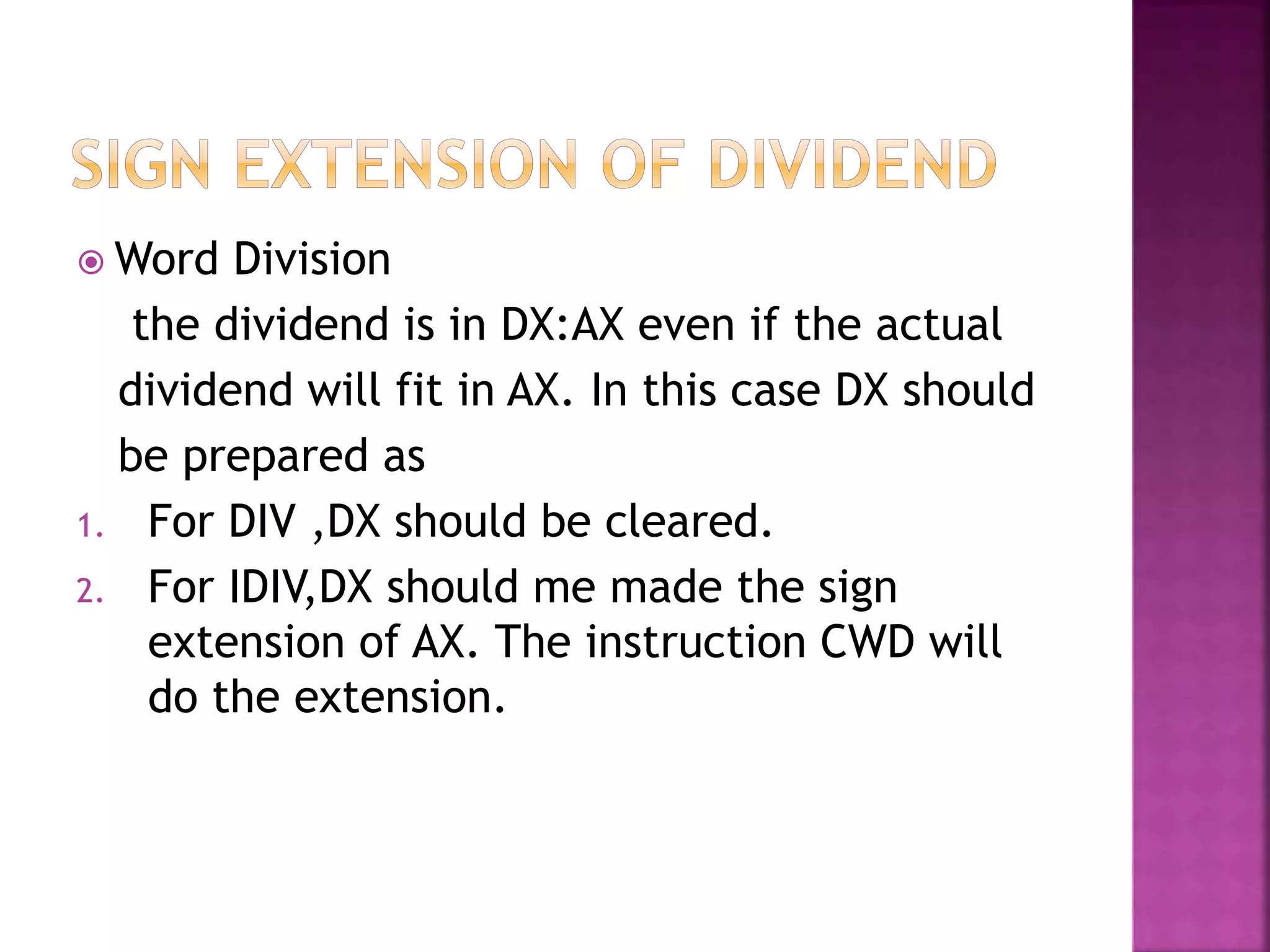 SIGN EXTENSION OF DIVIDEND

Word Division

the dividend is in DX:AX even if the actual dividend will fit in AX. In this case DX should be prepared as

1. For DIV ,DX should be cleared.
2. For IDIV,DX should me made the sign extension of AX. The instruction CWD will do the extension.